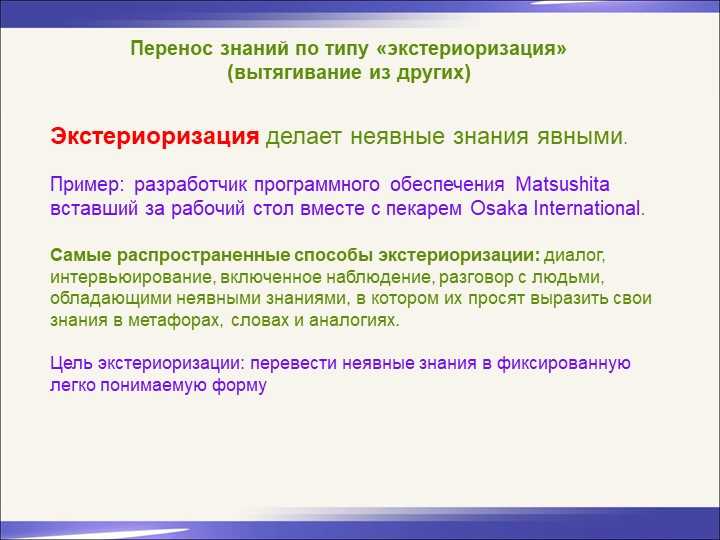 Перенос знаний по типу «экстериоризация» (вытягивание из других)

Экстериоризация делает неявные знания явными.

Пример: разработчик программного обеспечения Matsushita вставший за рабочий стол вместе с пекарем Osaka International.

Самые распространенные способы экстериоризации: диалог, интервьюирование, включенное наблюдение, разговор с людьми, обладающими неявными знаниями, в котором их просят выразить свои знания в метафорах, словах и аналогиях.

Цель экстериоризации: перевести неявные знания в фиксированную легко понимаемую форму